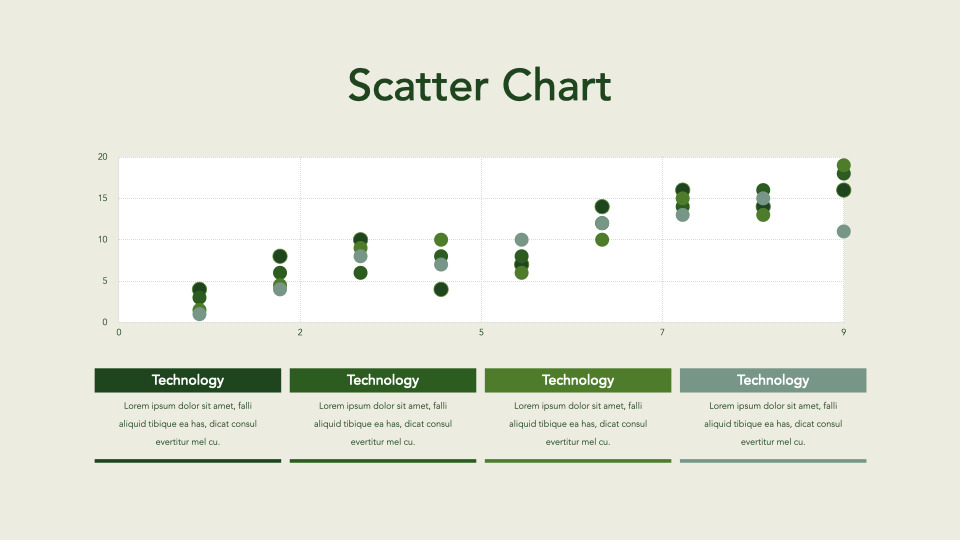 Scatter Chart

20
15
10
5
0
0
2
5
7
9

Technology
Lorem ipsum dolor sit amet, falli aliquid tibique ea has, dicat consul evertitur mel cu.

Technology
Lorem ipsum dolor sit amet, falli aliquid tibique ea has, dicat consul evertitur mel cu.

Technology
Lorem ipsum dolor sit amet, falli aliquid tibique ea has, dicat consul evertitur mel cu.

Technology
Lorem ipsum dolor sit amet, falli aliquid tibique ea has, dicat consul evertitur mel cu.